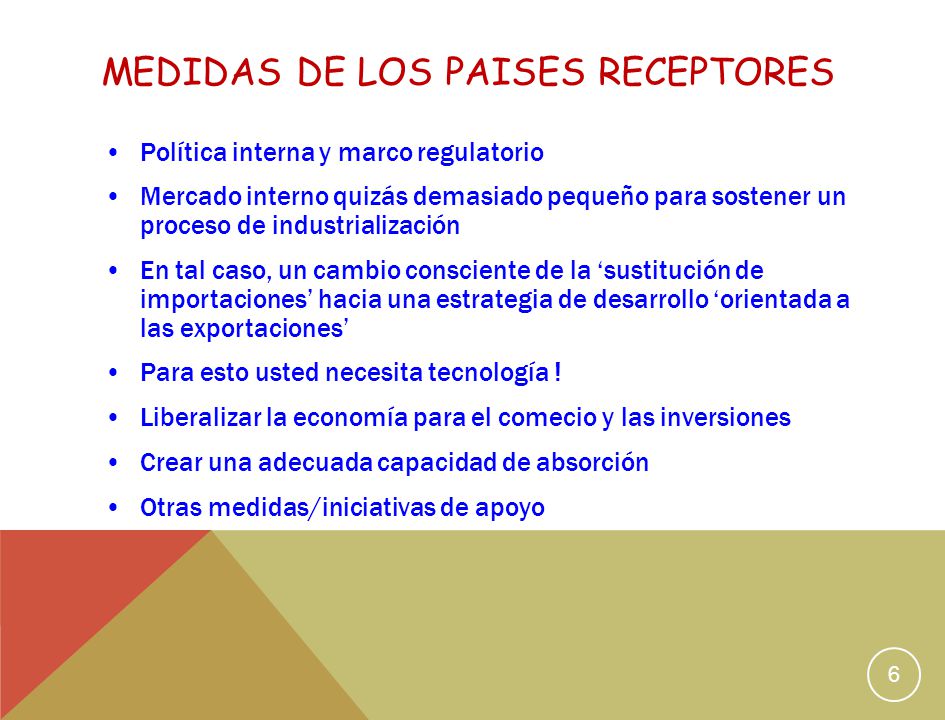 MEDIDAS DE LOS PAISES RECEPTORES

• Política interna y marco regulatorio
• Mercado interno quizás demasiado pequeño para sostener un proceso de industrialización
• En tal caso, un cambio consciente de la ‘sustitución de importaciones’ hacia una estrategia de desarrollo ‘orientada a las exportaciones’
• Para esto usted necesita tecnología !
• Liberalizar la economía para el comecio y las inversiones
• Crear una adecuada capacidad de absorción
• Otras medidas/iniciativas de apoyo

6